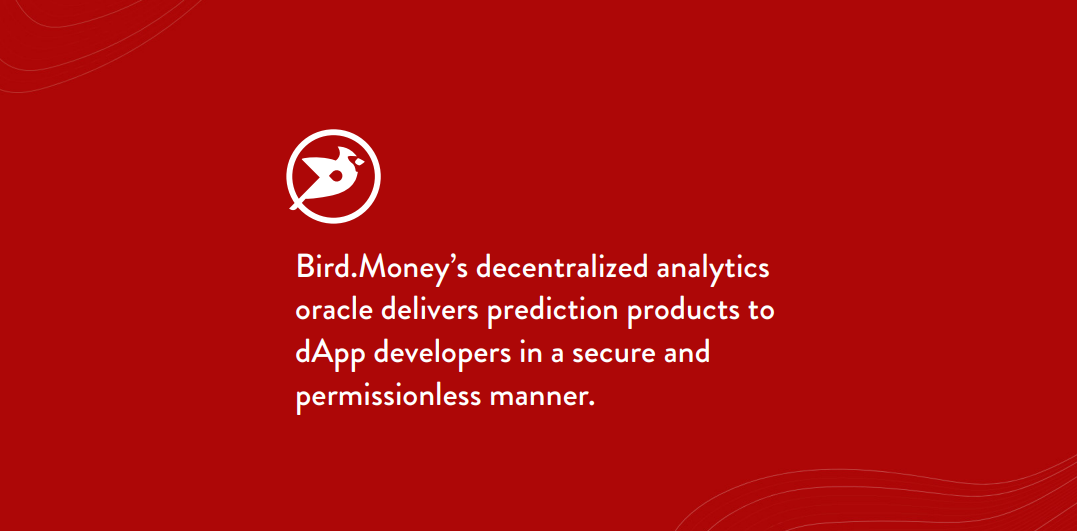 Bird.Money’s decentralized analytics oracle delivers prediction products to dApp developers in a secure and permissionless manner.